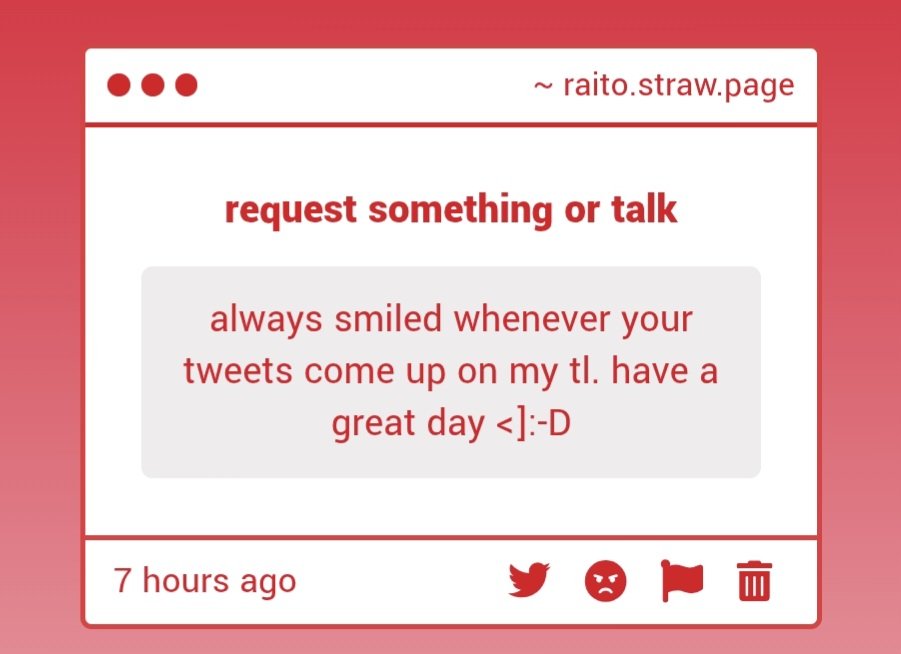 ~ raito.straw.page

request something or talk

always smiled whenever your tweets come up on my tl. have a great day <]:-D

7 hours ago